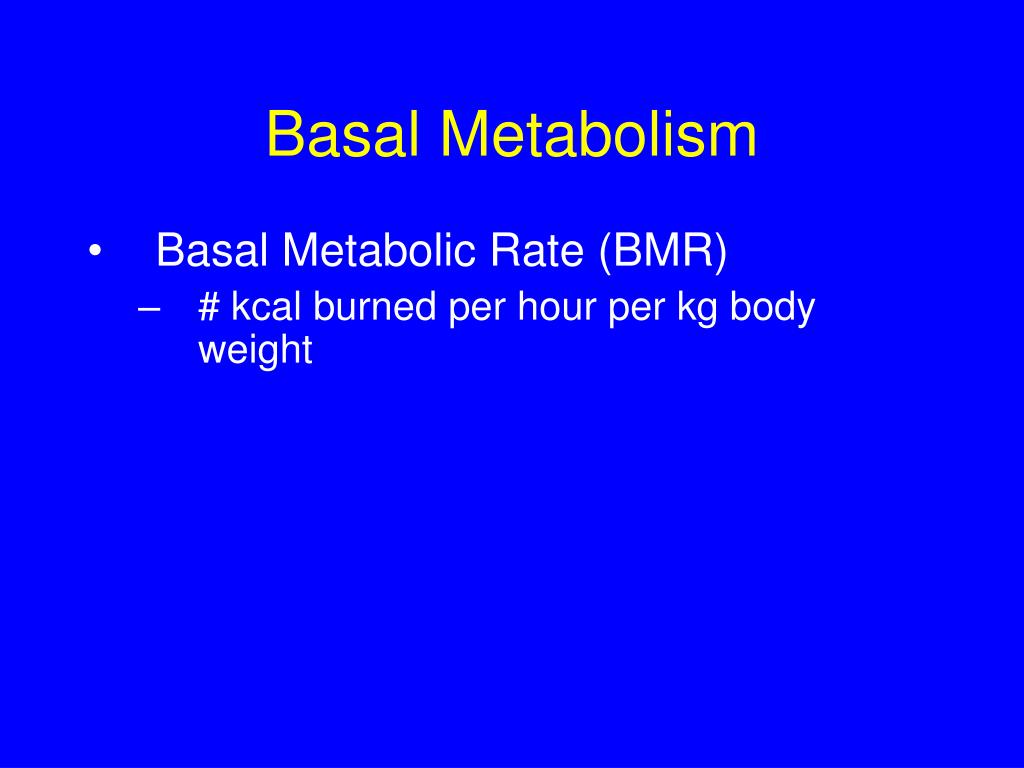 Basal Metabolism

• Basal Metabolic Rate (BMR)
– # kcal burned per hour per kg body weight